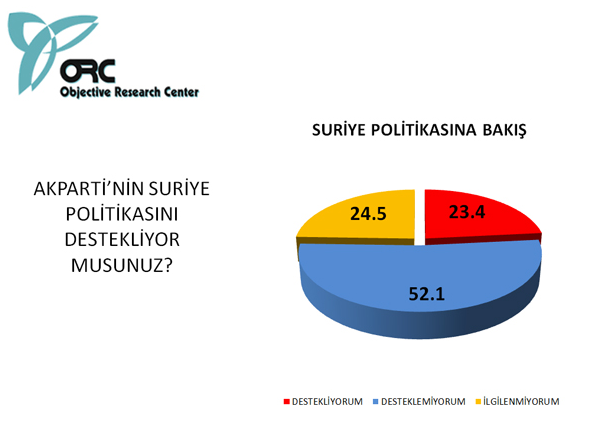 ORC
Objective Research Center

SURİYE POLİTİKASINA BAKIŞ

AKPARTİ'NİN SURİYE POLİTİKASINI DESTEKLİYOR MUSUNUZ?

24.5
23.4
52.1

DESTEKLİYORUM
DESTEKLEMİYORUM
İLGİLENMİYORUM